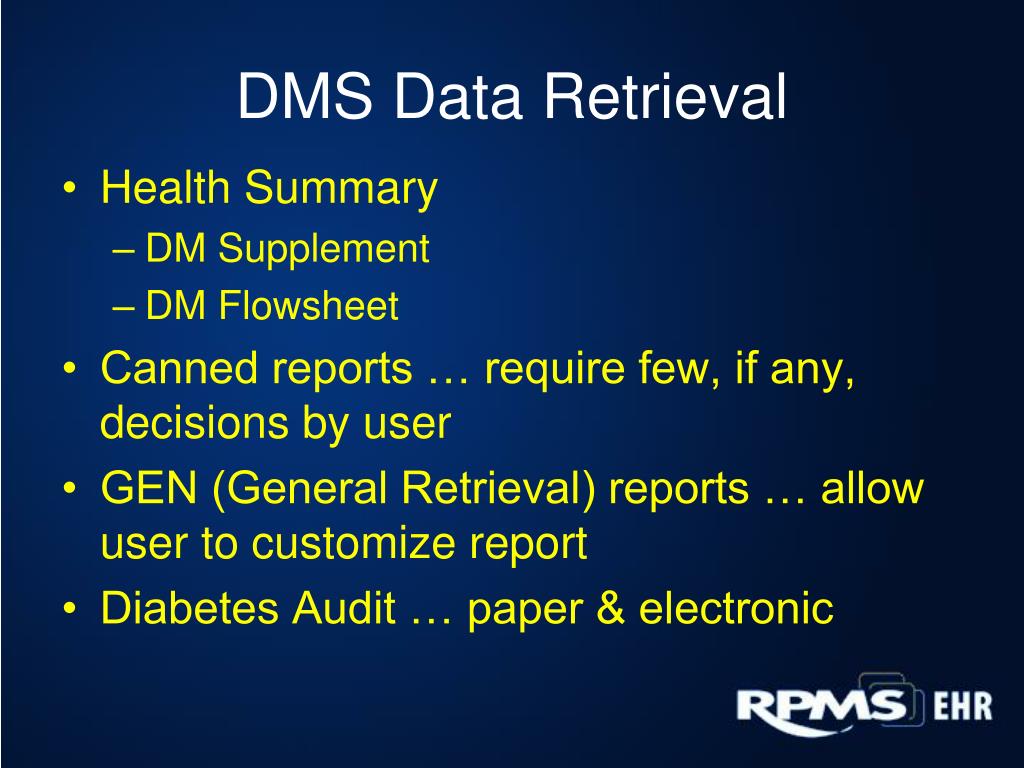 DMS Data Retrieval

• Health Summary
– DM Supplement
– DM Flowsheet
• Canned reports … require few, if any, decisions by user
• GEN (General Retrieval) reports … allow user to customize report
• Diabetes Audit … paper & electronic

RPMS EHR